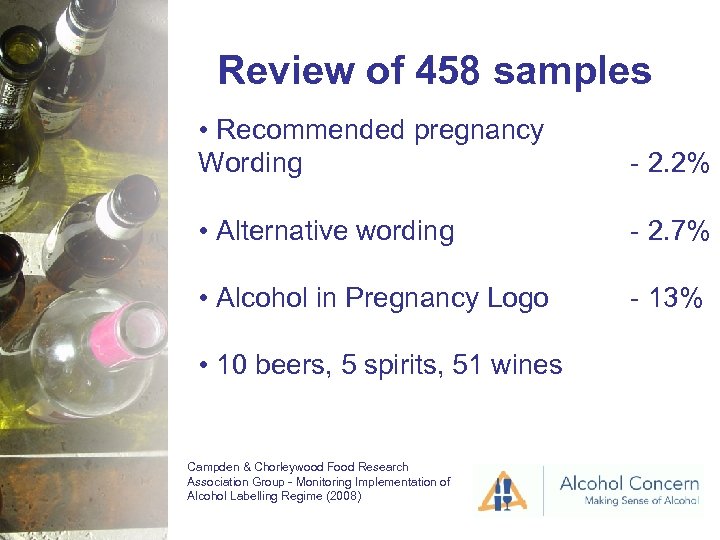 Review of 458 samples

• Recommended pregnancy Wording - 2.2%

• Alternative wording - 2.7%

• Alcohol in Pregnancy Logo - 13%

• 10 beers, 5 spirits, 51 wines

Campden & Chorleywood Food Research Association Group - Monitoring Implementation of Alcohol Labelling Regime (2008)

Alcohol Concern
Making Sense of Alcohol